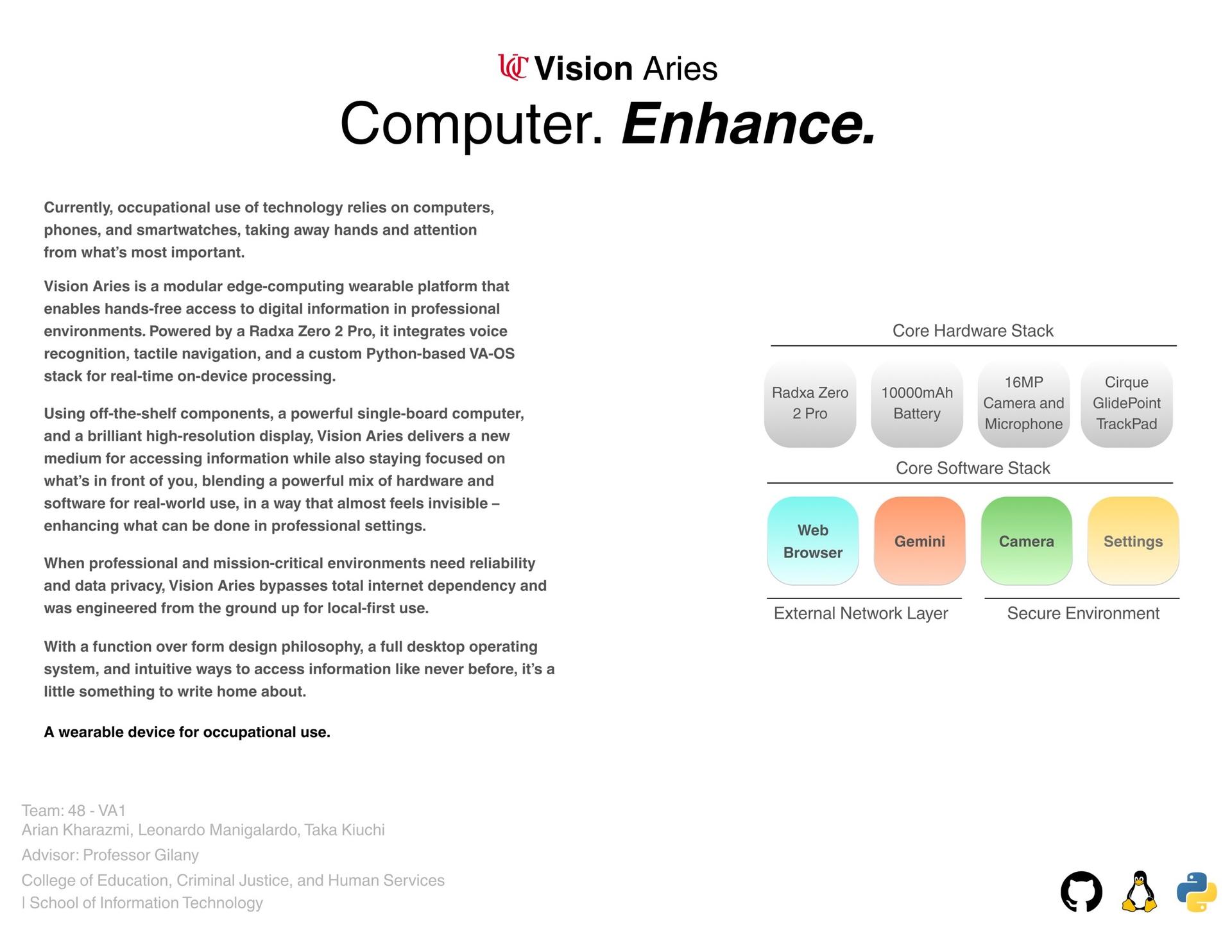 Vision Aries

Computer. Enhance.

Currently, occupational use of technology relies on computers, phones, and smartwatches, taking away hands and attention from what's most important.

Vision Aries is a modular edge-computing wearable platform that enables hands-free access to digital information in professional environments. Powered by a Radxa Zero 2 Pro, it integrates voice recognition, tactile navigation, and a custom Python-based VA-OS stack for real-time on-device processing.

Using off-the-shelf components, a powerful single-board computer, and a brilliant high-resolution display, Vision Aries delivers a new medium for accessing information while also staying focused on what's in front of you, blending a powerful mix of hardware and software for real-world use, in a way that almost feels invisible – enhancing what can be done in professional settings.

When professional and mission-critical environments need reliability and data privacy, Vision Aries bypasses total internet dependency and was engineered from the ground up for local-first use.

With a function over form design philosophy, a full desktop operating system, and intuitive ways to access information like never before, it's a little something to write home about.

A wearable device for occupational use.

Core Hardware Stack

Radxa Zero 2 Pro

10000mAh Battery

16MP Camera and Microphone

Cirque GlidePoint TrackPad

Core Software Stack

Web Browser

Gemini

Camera

Settings

External Network Layer

Secure Environment

Team: 48 - VA1
Arian Kharazmi, Leonardo Manigalardo, Taka Kiuchi

Advisor: Professor Gilany

College of Education, Criminal Justice, and Human Services | School of Information Technology